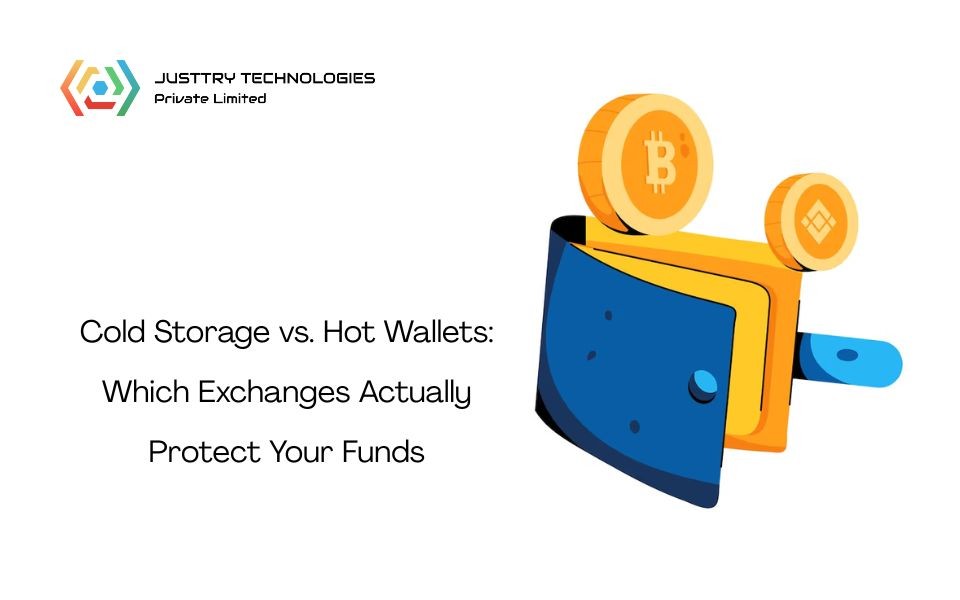 JUSTTRY TECHNOLOGIES
Private Limited

Cold Storage vs. Hot Wallets: Which Exchanges Actually Protect Your Funds